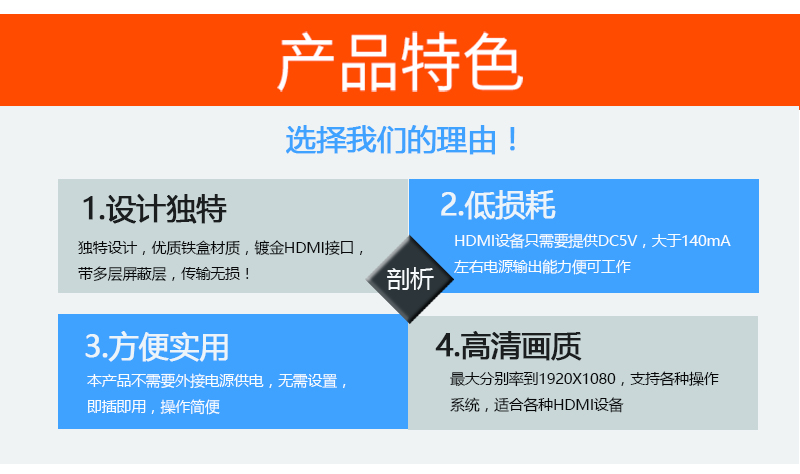 产品特色

选择我们的理由！

1.设计独特

独特设计，优质铁盒材质，镀金HDMI接口，带多层屏蔽层，传输无损！

2.低损耗

HDMI设备只需要提供DC5V，大于140mA左右电源输出能力便可工作

剖析

3.方便实用

本产品不需要外接电源供电，无需设置，即插即用，操作简便

4.高清画质

最大分别率到1920X1080，支持各种操作系统，适合各种HDMI设备